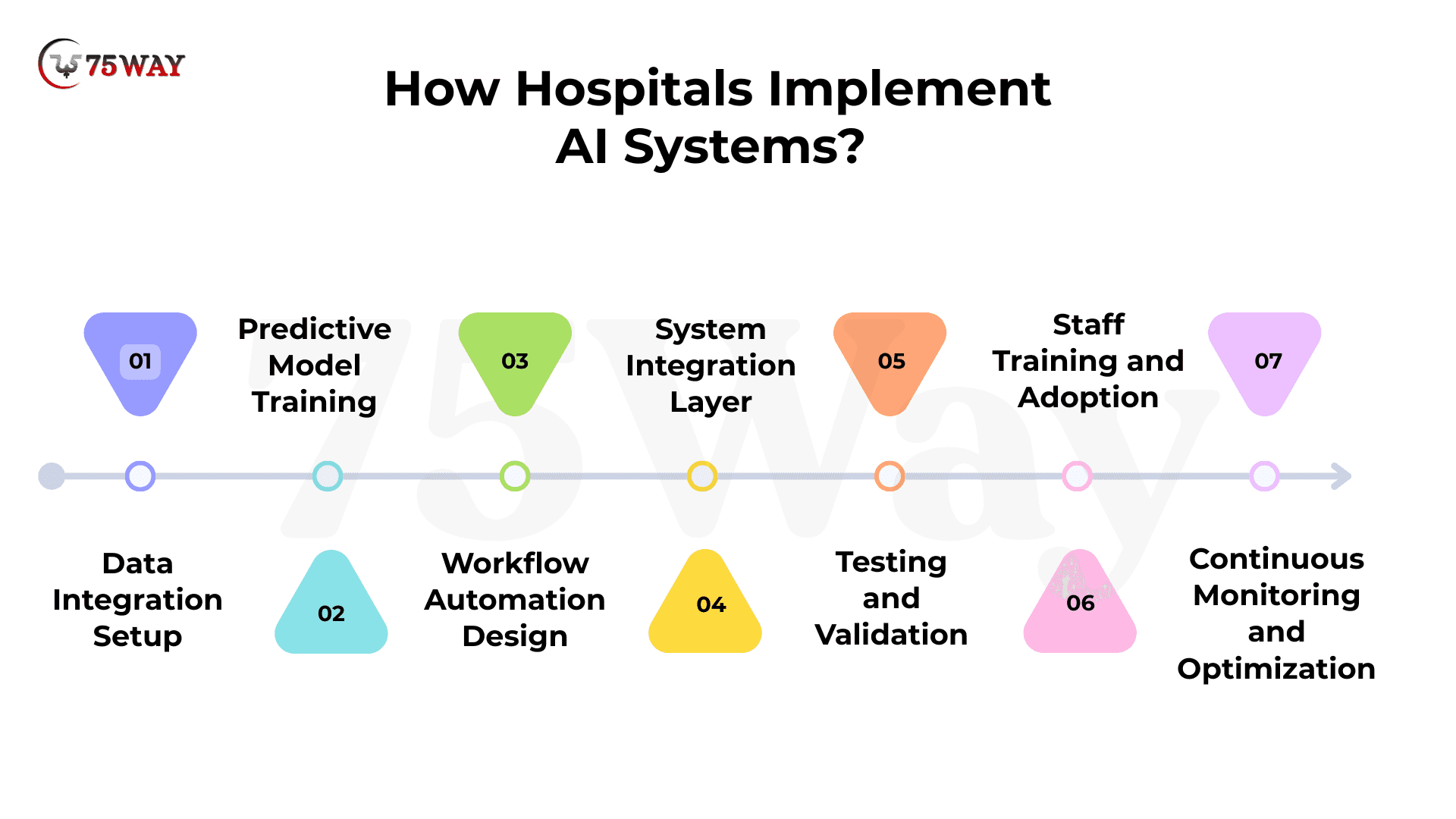 75WAY

How Hospitals Implement AI Systems?

01

Data Integration Setup

02

Predictive Model Training

03

Workflow Automation Design

04

System Integration Layer

05

Testing and Validation

06

Staff Training and Adoption

07

Continuous Monitoring and Optimization

75Way